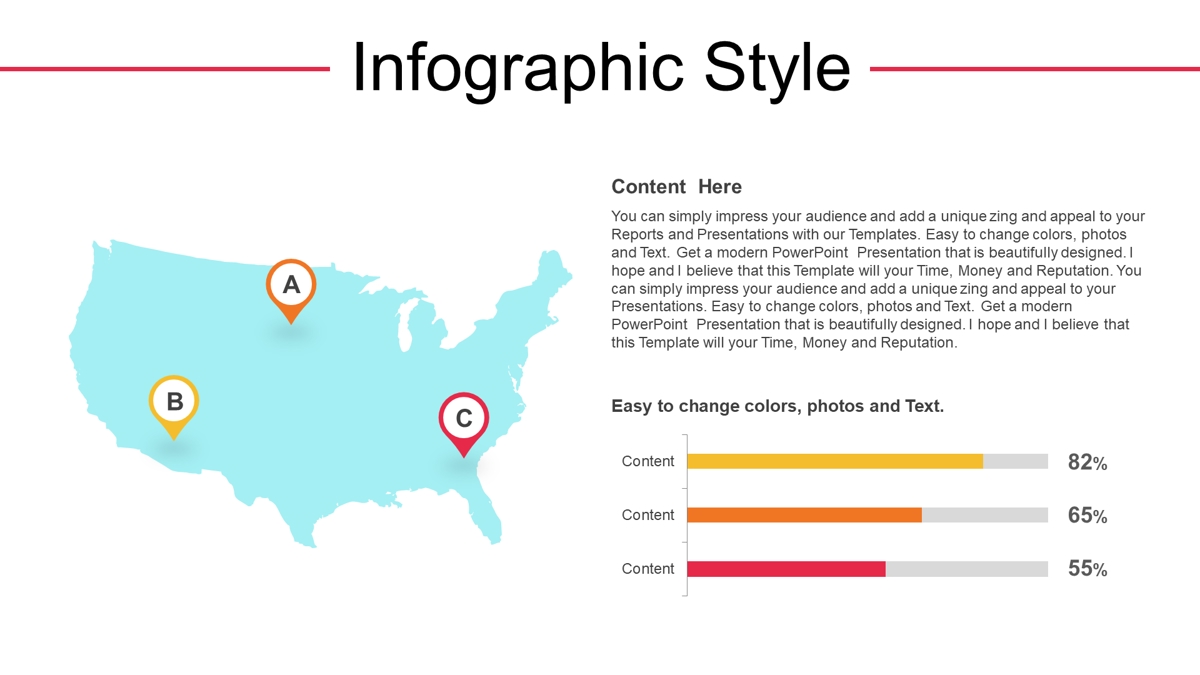 Infographic Style

A

B

C

Content Here

You can simply impress your audience and add a unique zing and appeal to your Reports and Presentations with our Templates. Easy to change colors, photos and Text. Get a modern PowerPoint Presentation that is beautifully designed. I hope and I believe that this Template will your Time, Money and Reputation. You can simply impress your audience and add a unique zing and appeal to your Presentations. Easy to change colors, photos and Text. Get a modern PowerPoint Presentation that is beautifully designed. I hope and I believe that this Template will your Time, Money and Reputation.

Easy to change colors, photos and Text.

Content 82%

Content 65%

Content 55%